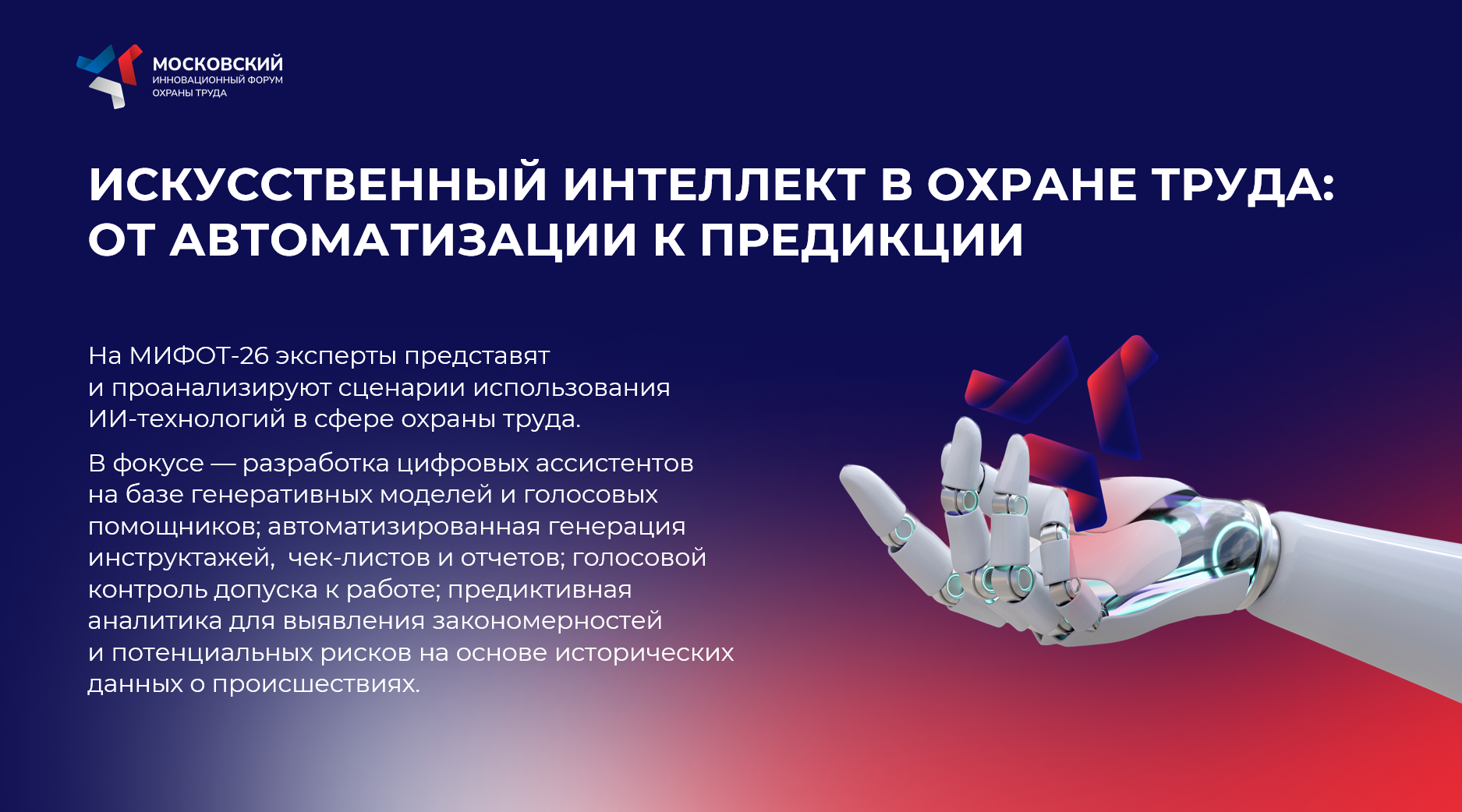 МОСКОВСКИЙ
ИННОВАЦИОННЫЙ ФОРУМ
ОХРАНЫ ТРУДА

ИСКУССТВЕННЫЙ ИНТЕЛЛЕКТ В ОХРАНЕ ТРУДА: ОТ АВТОМАТИЗАЦИИ К ПРЕДИКЦИИ

На МИФОТ-26 эксперты представят и проанализируют сценарии использования ИИ-технологий в сфере охраны труда.

В фокусе — разработка цифровых ассистентов на базе генеративных моделей и голосовых помощников; автоматизированная генерация инструктажей, чек-листов и отчетов; голосовой контроль допуска к работе; предиктивная аналитика для выявления закономерностей и потенциальных рисков на основе исторических данных о происшествиях.